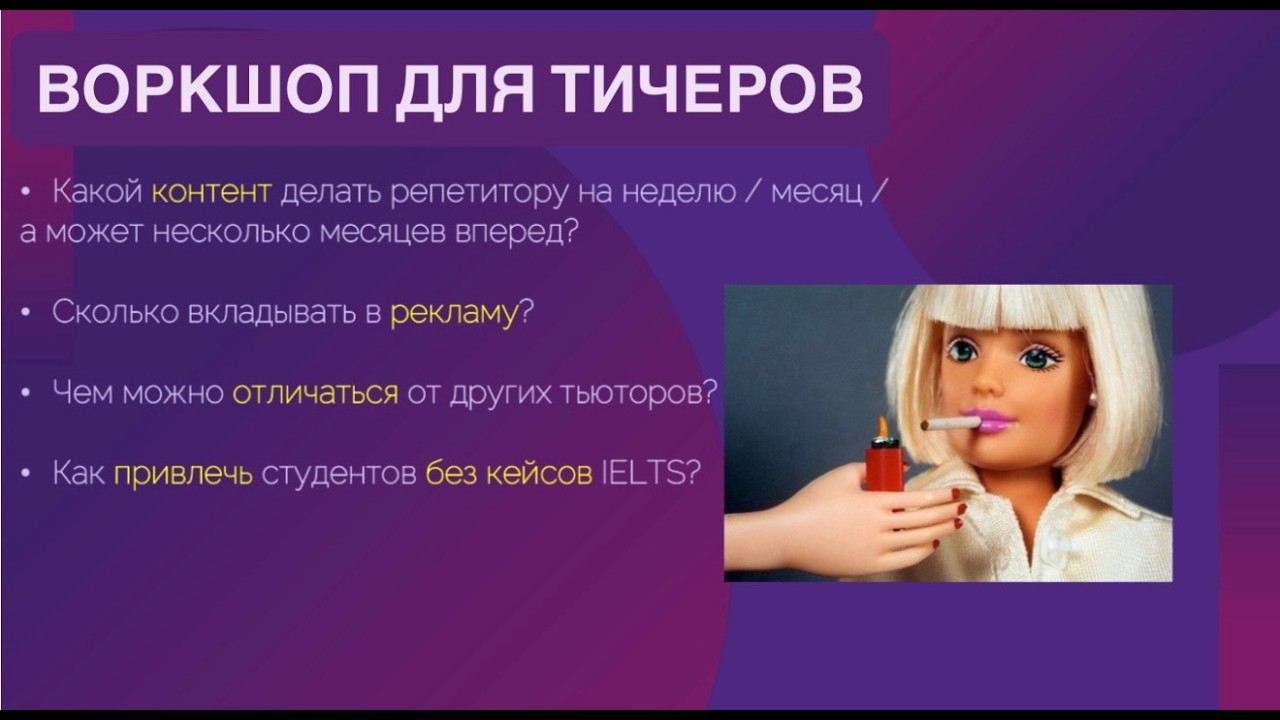 ВОРКШОП ДЛЯ ТИЧЕРОВ

• Какой контент делать репетитору на неделю / месяц / а может несколько месяцев вперед?

• Сколько вкладывать в рекламу?

• Чем можно отличаться от других тьюторов?

• Как привлечь студентов без кейсов IELTS?